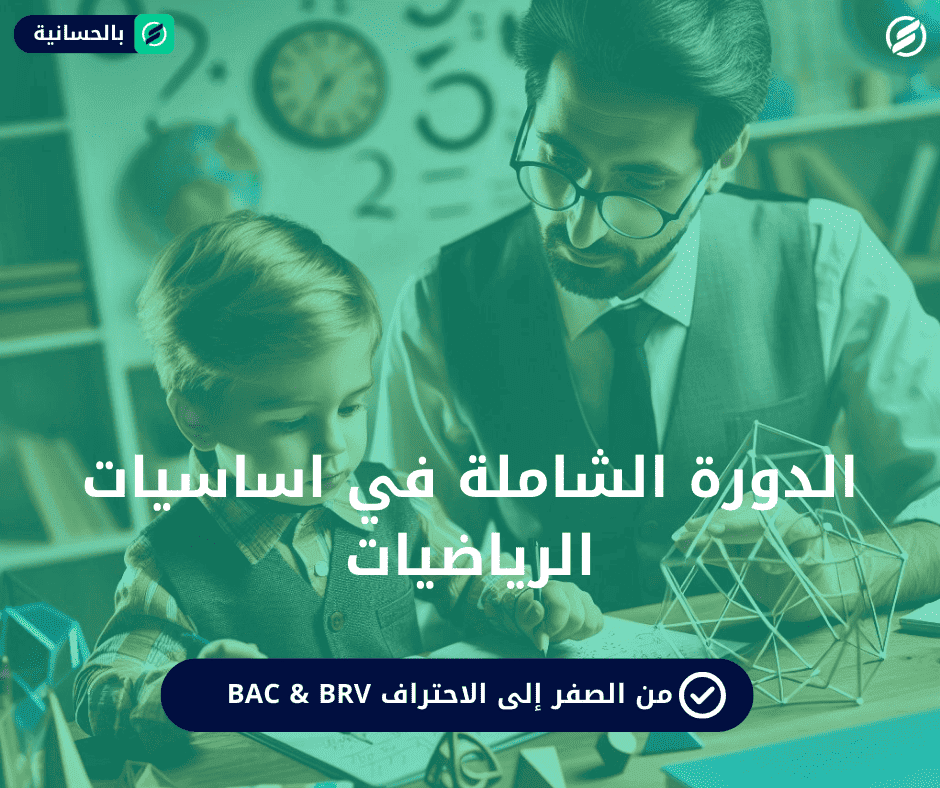 بالحسانية

الدورة الشاملة في اساسيات الرياضيات

من الصفر إلى الاحتراف BAC & BRV